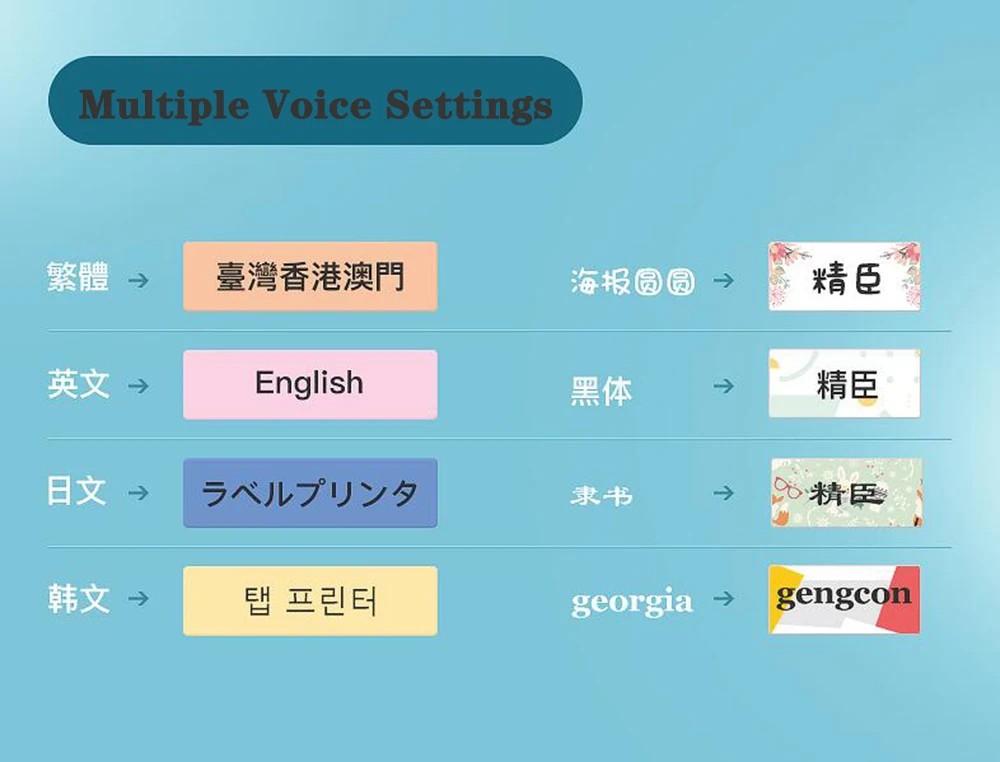 Multiple Voice Settings

繁體 → 臺灣香港澳門

英文 → English

日文 → ラベルプリンタ

韩文 → 탭 프린터

海报圆圆 → 精臣

黑体 → 精臣

隶书 → 精臣

georgia → gengcon